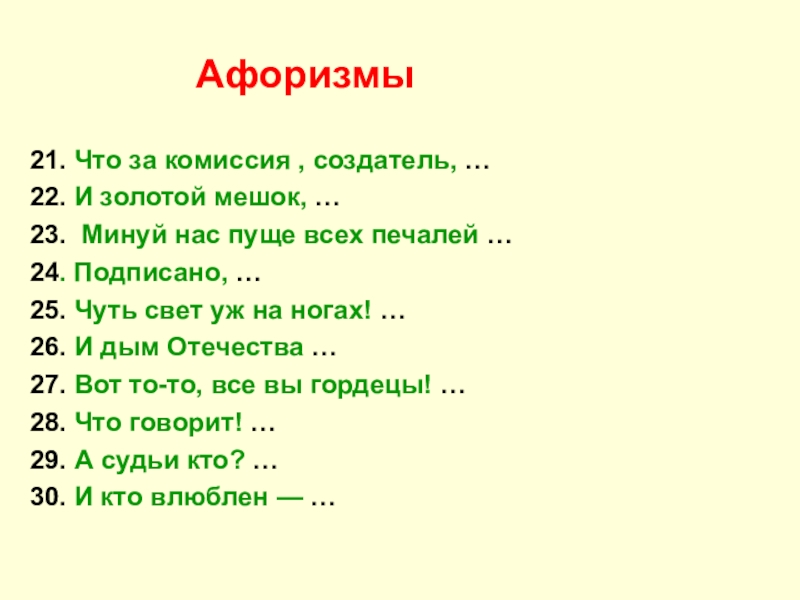 Афоризмы

21. Что за комиссия , создатель, …
22. И золотой мешок, …
23. Минуй нас пуще всех печалей …
24. Подписано, …
25. Чуть свет уж на ногах! …
26. И дым Отечества …
27. Вот то-то, все вы гордецы! …
28. Что говорит! …
29. А судьи кто? …
30. И кто влюблен — …